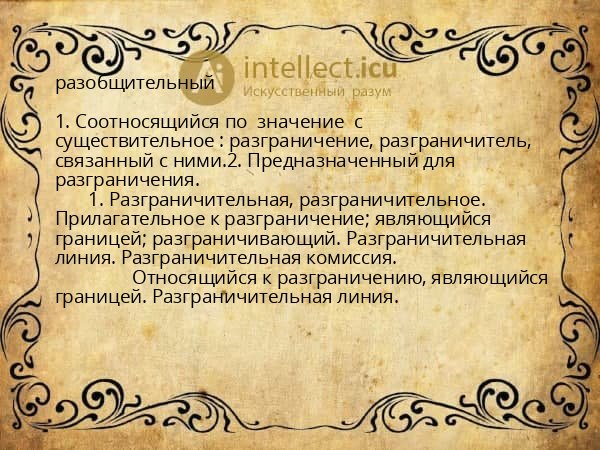 intellect.icu
Искусственный разум

разобщительный

1. Соотносящийся по значение с существительное : разграничение, разграничитель, связанный с ними.2. Предназначенный для разграничения.

1. Разграничительная, разграничительное. Прилагательное к разграничение; являющийся границей; разграничивающий. Разграничительная линия. Разграничительная комиссия.

Относящийся к разграничению, являющийся границей. Разграничительная линия.